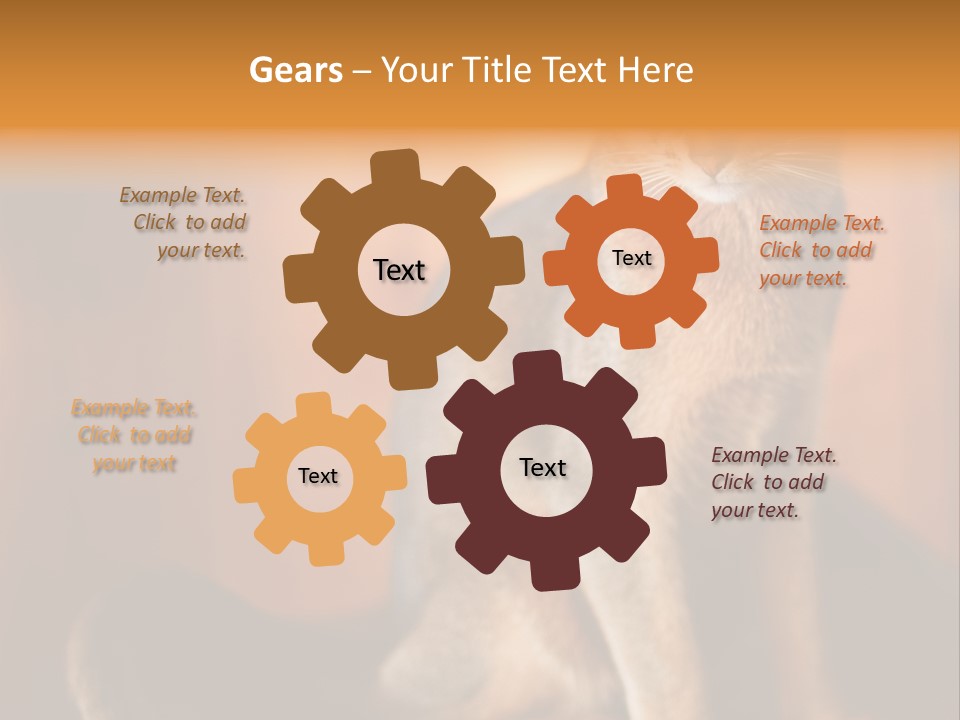 Gears – Your Title Text Here

Example Text. Click to add your text.

Text

Text

Example Text. Click to add your text.

Example Text. Click to add your text

Text

Text

Example Text. Click to add your text.